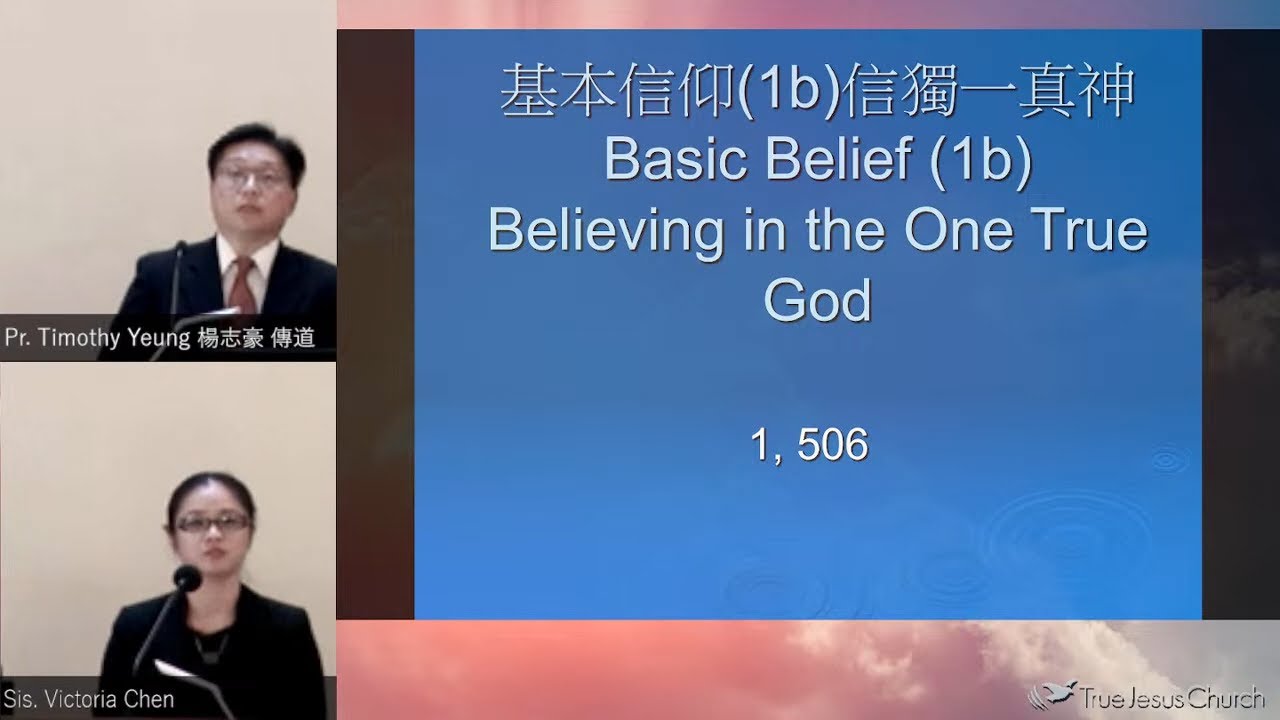 Pr. Timothy Yeung 楊志豪 傳道

Sis. Victoria Chen

基本信仰(1b)信獨一真神
Basic Belief (1b)
Believing in the One True God

1, 506

True Jesus Church